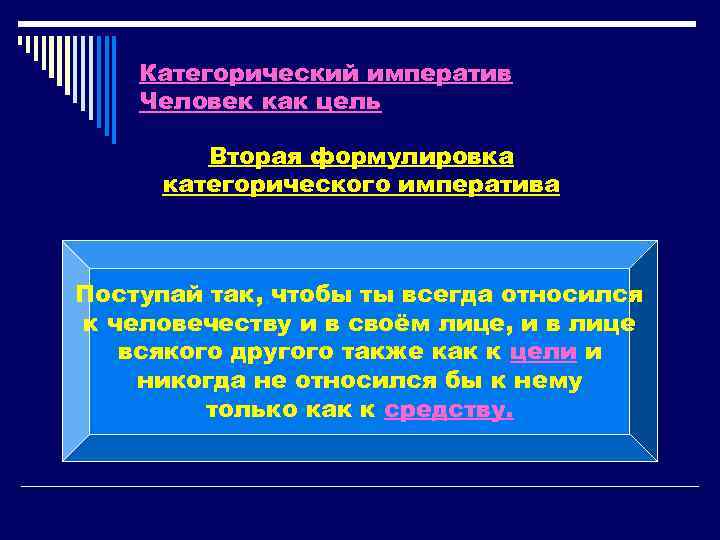 Категорический императив
Человек как цель

Вторая формулировка категорического императива

Поступай так, чтобы ты всегда относился к человечеству и в своём лице, и в лице всякого другого также как к цели и никогда не относился бы к нему только как к средству.